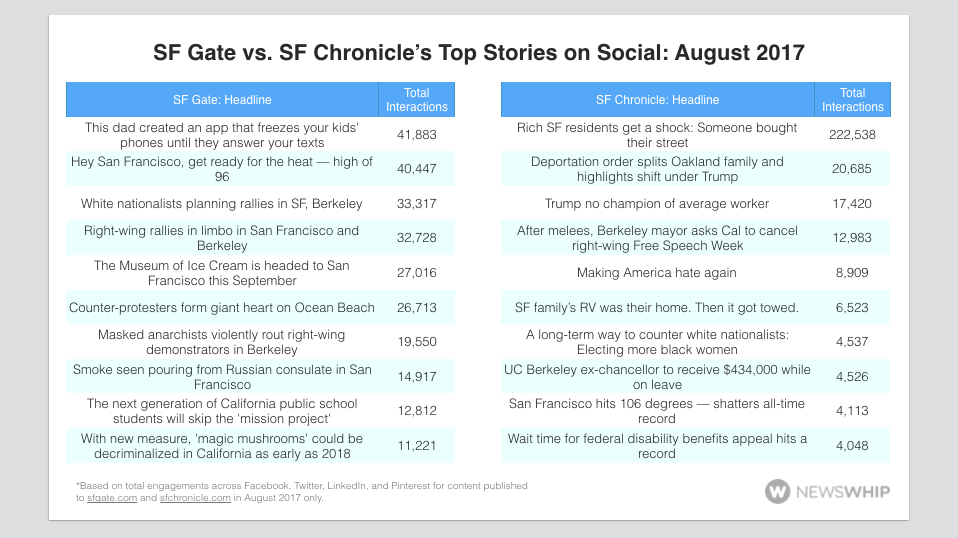 SF Gate vs. SF Chronicle's Top Stories on Social: August 2017

| SF Gate: Headline | Total Interactions |
|---|---|
| This dad created an app that freezes your kids' phones until they answer your texts | 41,883 |
| Hey San Francisco, get ready for the heat — high of 96 | 40,447 |
| White nationalists planning rallies in SF, Berkeley | 33,317 |
| Right-wing rallies in limbo in San Francisco and Berkeley | 32,728 |
| The Museum of Ice Cream is headed to San Francisco this September | 27,016 |
| Counter-protesters form giant heart on Ocean Beach | 26,713 |
| Masked anarchists violently rout right-wing demonstrators in Berkeley | 19,550 |
| Smoke seen pouring from Russian consulate in San Francisco | 14,917 |
| The next generation of California public school students will skip the 'mission project' | 12,812 |
| With new measure, 'magic mushrooms' could be decriminalized in California as early as 2018 | 11,221 |

| SF Chronicle: Headline | Total Interactions |
|---|---|
| Rich SF residents get a shock: Someone bought their street | 222,538 |
| Deportation order splits Oakland family and highlights shift under Trump | 20,685 |
| Trump no champion of average worker | 17,420 |
| After melees, Berkeley mayor asks Cal to cancel right-wing Free Speech Week | 12,983 |
| Making America hate again | 8,909 |
| SF family's RV was their home. Then it got towed. | 6,523 |
| A long-term way to counter white nationalists: Electing more black women | 4,537 |
| UC Berkeley ex-chancellor to receive $434,000 while on leave | 4,526 |
| San Francisco hits 106 degrees — shatters all-time record | 4,113 |
| Wait time for federal disability benefits appeal hits a record | 4,048 |

*Based on total engagements across Facebook, Twitter, LinkedIn, and Pinterest for content published to sfgate.com and sfchronicle.com in August 2017 only.

NEWSWHIP